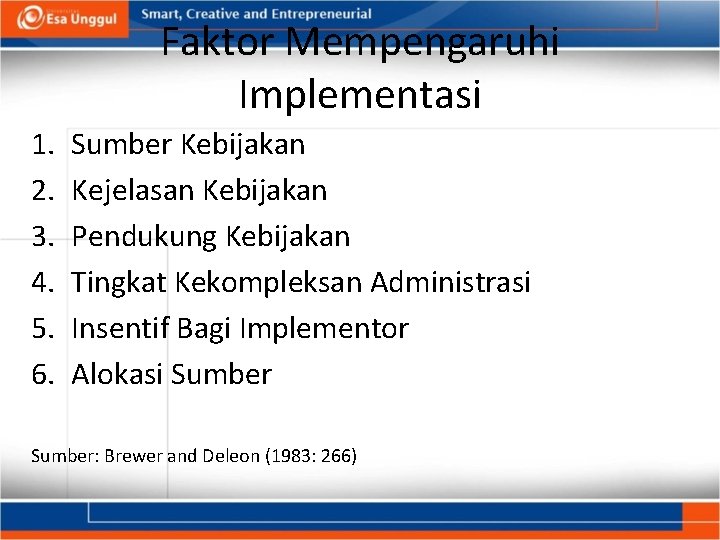 Esa Unggul
Smart, Creative and Entrepreneurial

Faktor Mempengaruhi Implementasi

1. Sumber Kebijakan
2. Kejelasan Kebijakan
3. Pendukung Kebijakan
4. Tingkat Kekompleksan Administrasi
5. Insentif Bagi Implementor
6. Alokasi Sumber

Sumber: Brewer and Deleon (1983: 266)